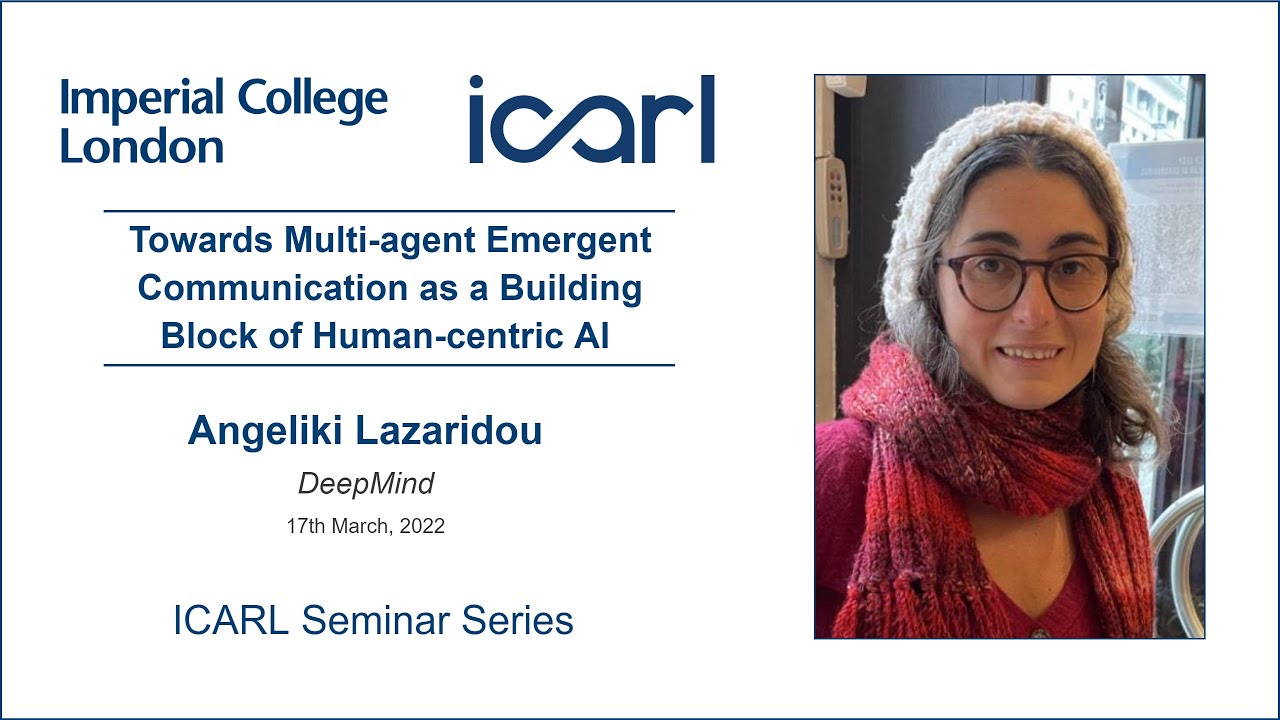 Imperial College London

icarl

Towards Multi-agent Emergent Communication as a Building Block of Human-centric AI

Angeliki Lazaridou

DeepMind

17th March, 2022

ICARL Seminar Series